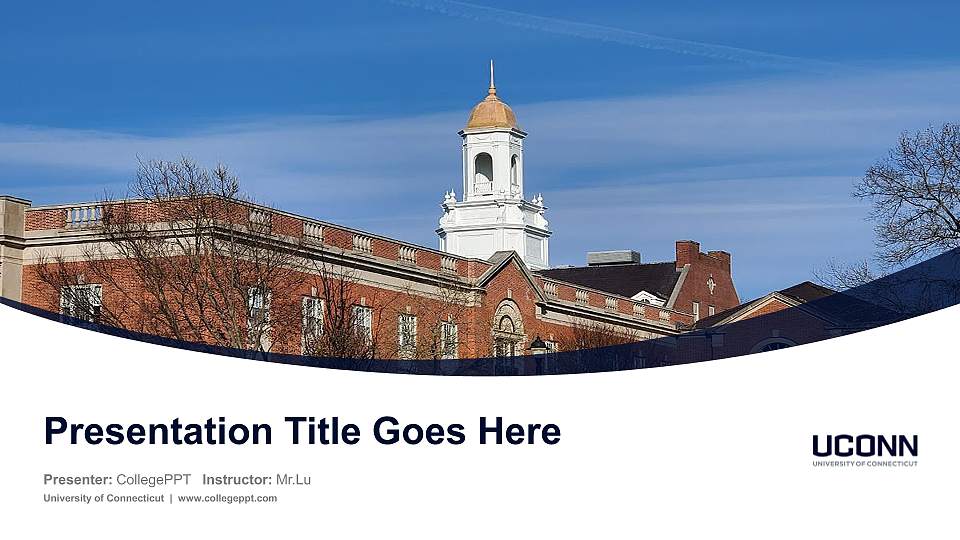 Presentation Title Goes Here

Presenter: CollegePPT Instructor: Mr.Lu

University of Connecticut | www.collegeppt.com

UCONN
UNIVERSITY OF CONNECTICUT